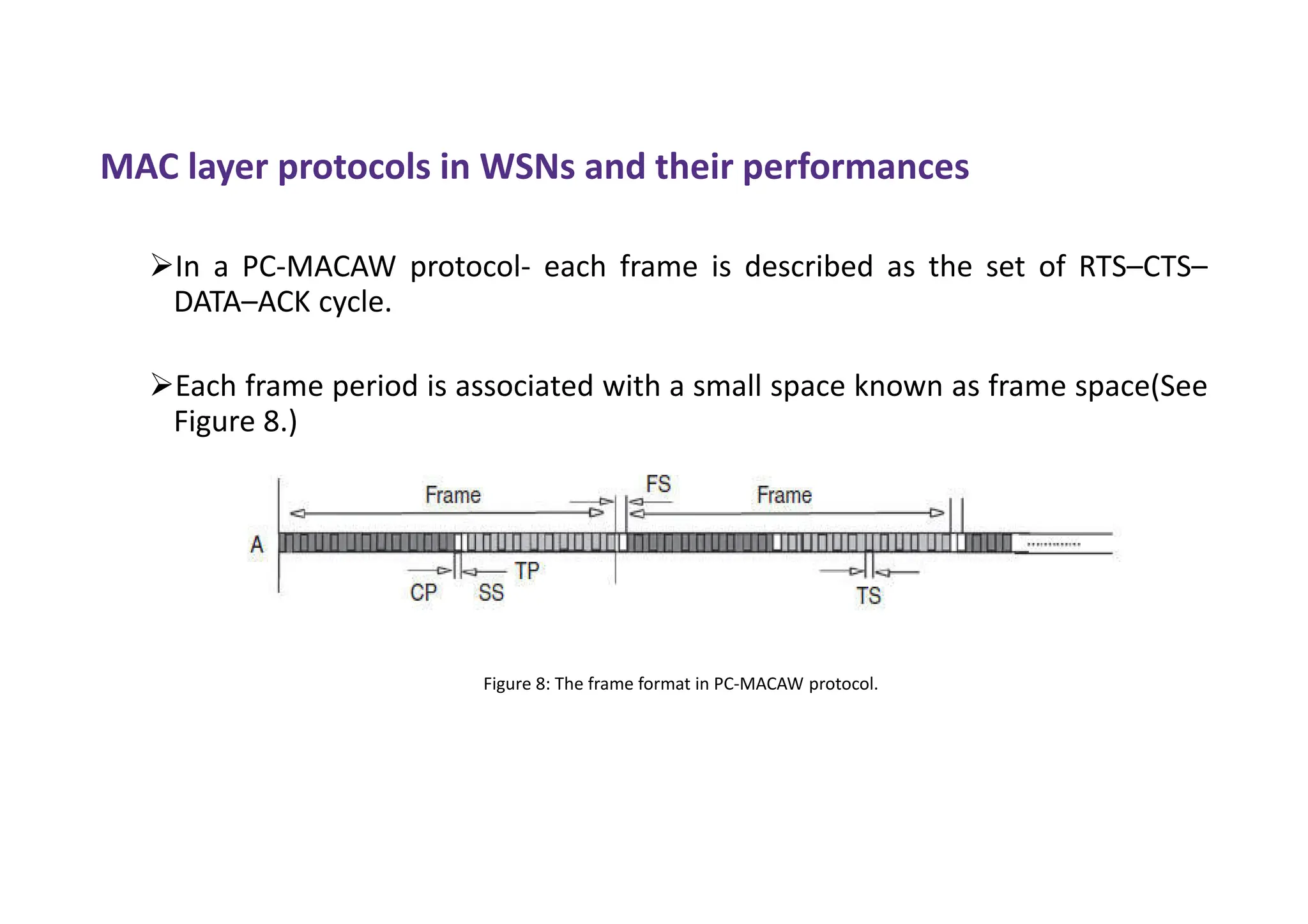 MAC layer protocols in WSNs and their performances

➢In a PC-MACAW protocol- each frame is described as the set of RTS–CTS–DATA–ACK cycle.

➢Each frame period is associated with a small space known as frame space(See Figure 8.)

Frame

FS

Frame

A

CP

SS

TP

TS

Figure 8: The frame format in PC-MACAW protocol.